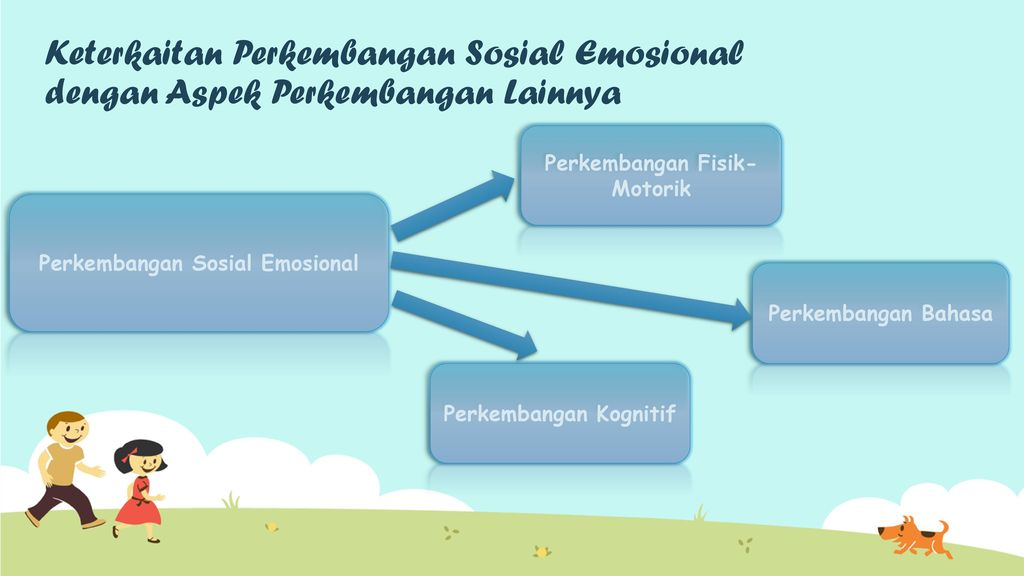 Keterkaitan Perkembangan Sosial Emosional dengan Aspek Perkembangan Lainnya

Perkembangan Sosial Emosional

Perkembangan Fisik-Motorik

Perkembangan Bahasa

Perkembangan Kognitif